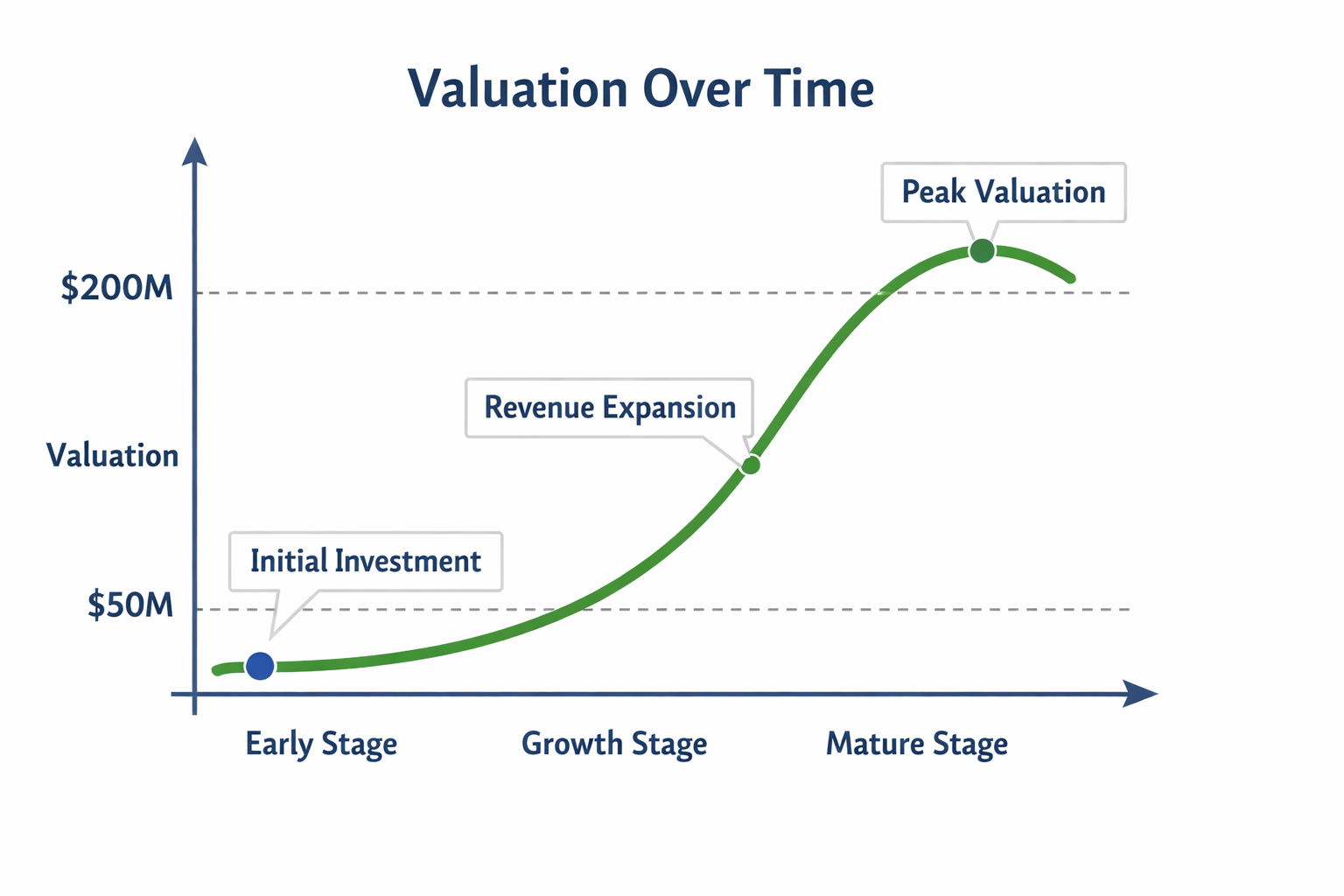 Valuation Over Time

Peak Valuation

\$200M

Revenue Expansion

Valuation

Initial Investment

\$50M

Early Stage

Growth Stage

Mature Stage